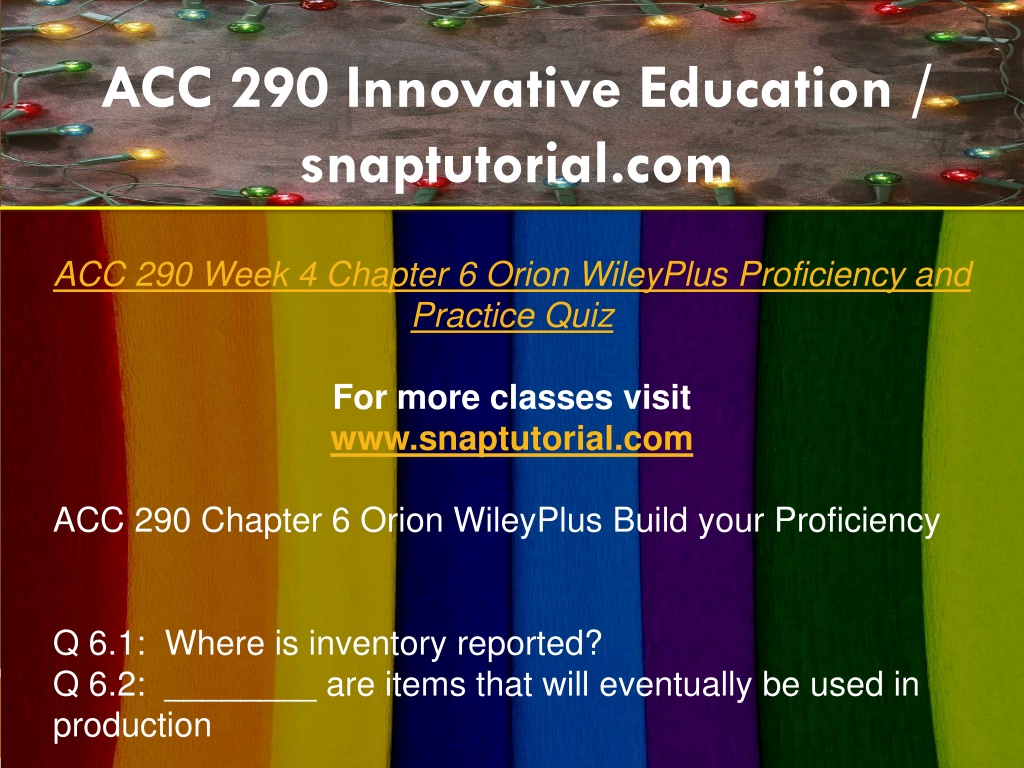 ACC 290 Innovative Education / snaptutorial.com

ACC 290 Week 4 Chapter 6 Orion WileyPlus Proficiency and Practice Quiz

For more classes visit
www.snaptutorial.com

ACC 290 Chapter 6 Orion WileyPlus Build your Proficiency

Q 6.1: Where is inventory reported?
Q 6.2: ________ are items that will eventually be used in production